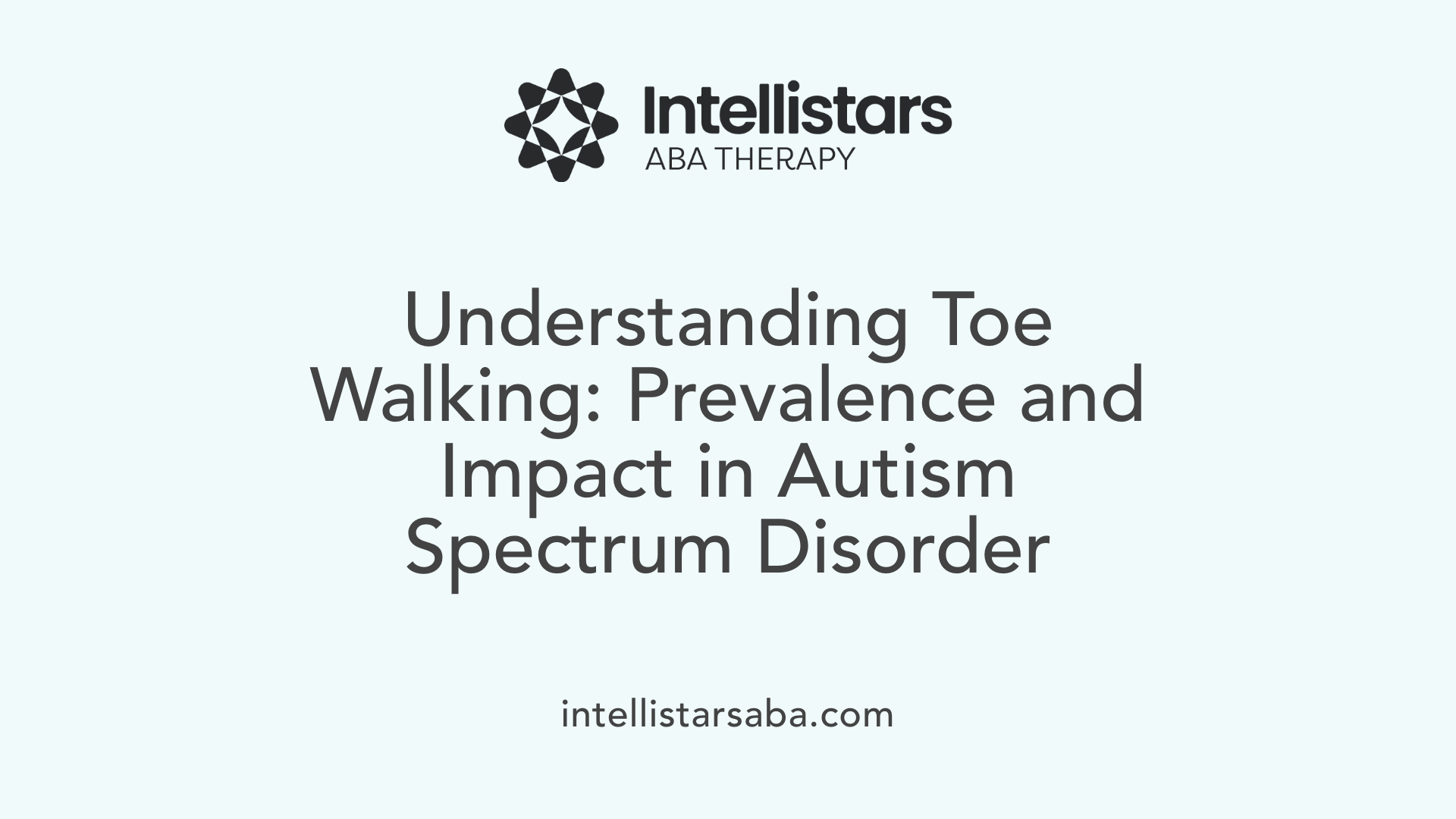 Intellistars
ABA THERAPY

Understanding Toe Walking: Prevalence and Impact in Autism Spectrum Disorder

intellistarsaba.com